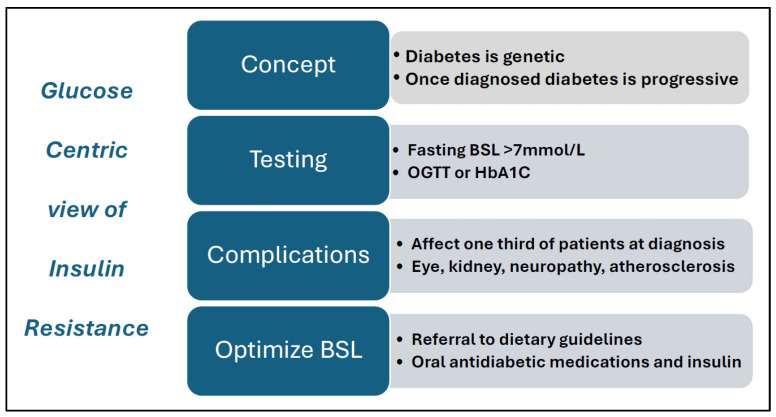 Glucose Centric view of Insulin Resistance

Concept
• Diabetes is genetic
• Once diagnosed diabetes is progressive

Testing
• Fasting BSL >7mmol/L
• OGTT or HbA1C

Complications
• Affect one third of patients at diagnosis
• Eye, kidney, neuropathy, atherosclerosis

Optimize BSL
• Referral to dietary guidelines
• Oral antidiabetic medications and insulin